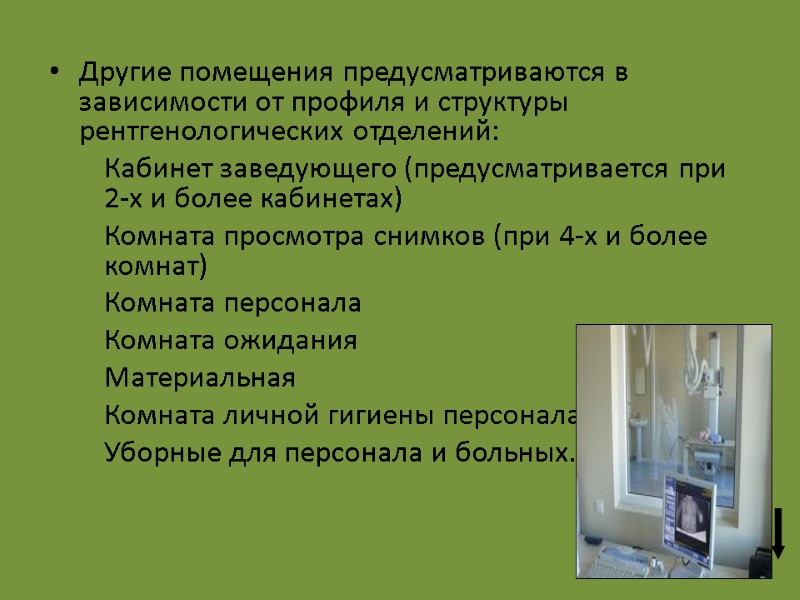 • Другие помещения предусматриваются в зависимости от профиля и структуры рентгенологических отделений:

Кабинет заведующего (предусматривается при 2-х и более кабинетах)

Комната просмотра снимков (при 4-х и более комнат)

Комната персонала

Комната ожидания

Материальная

Комната личной гигиены персонала

Уборные для персонала и больных.